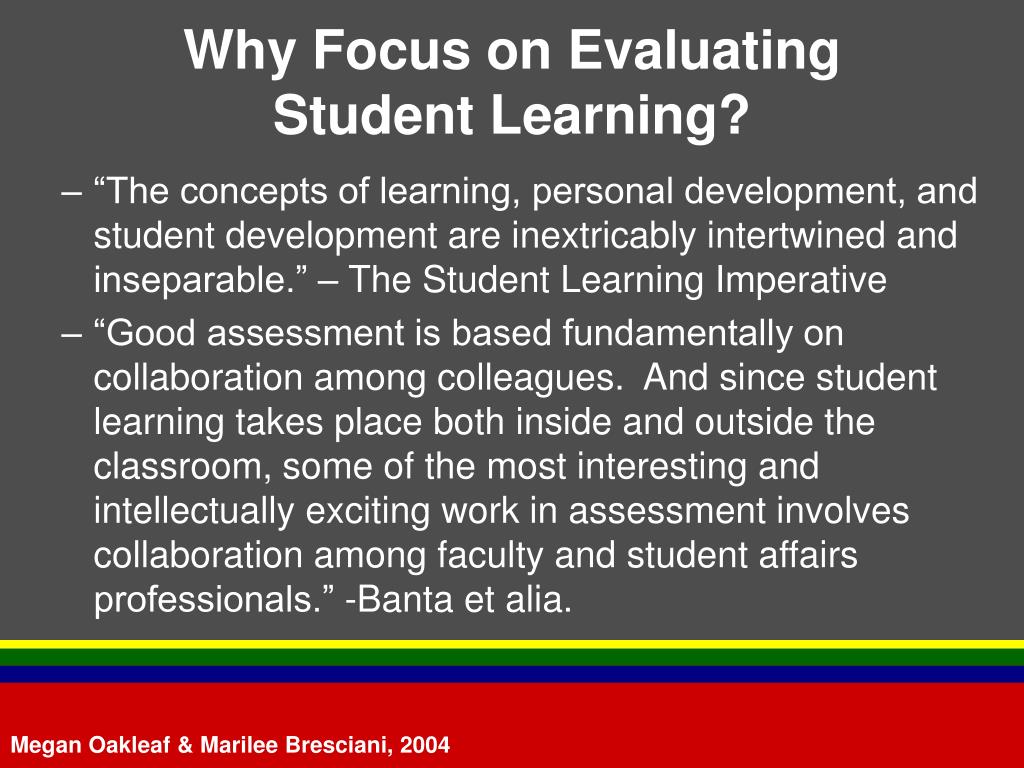 Why Focus on Evaluating Student Learning?

– “The concepts of learning, personal development, and student development are inextricably intertwined and inseparable.” – The Student Learning Imperative

– “Good assessment is based fundamentally on collaboration among colleagues. And since student learning takes place both inside and outside the classroom, some of the most interesting and intellectually exciting work in assessment involves collaboration among faculty and student affairs professionals.” -Banta et alia.

Megan Oakleaf & Marilee Bresciani, 2004